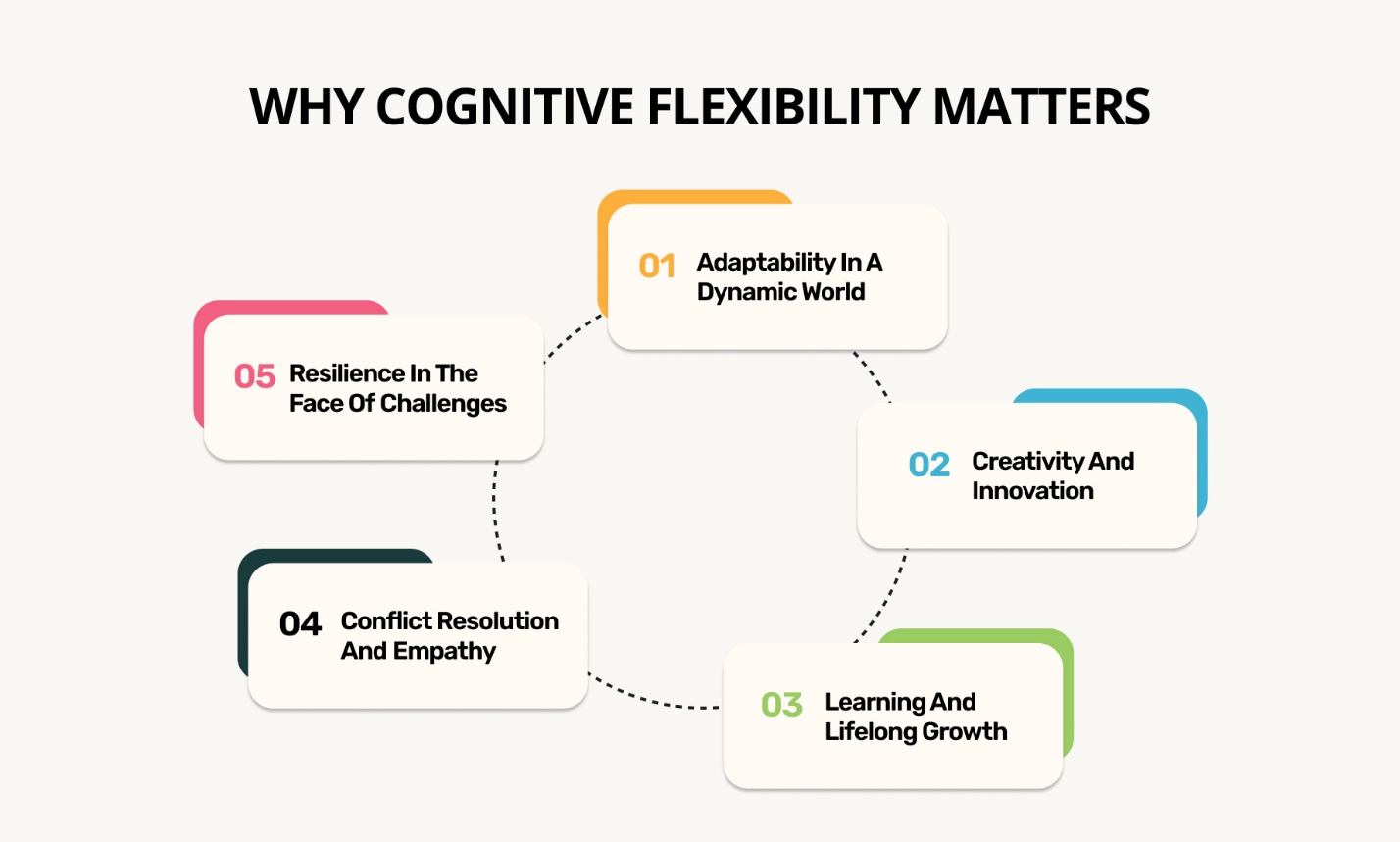 WHY COGNITIVE FLEXIBILITY MATTERS

01 Adaptability In A Dynamic World

02 Creativity And Innovation

03 Learning And Lifelong Growth

04 Conflict Resolution And Empathy

05 Resilience In The Face Of Challenges